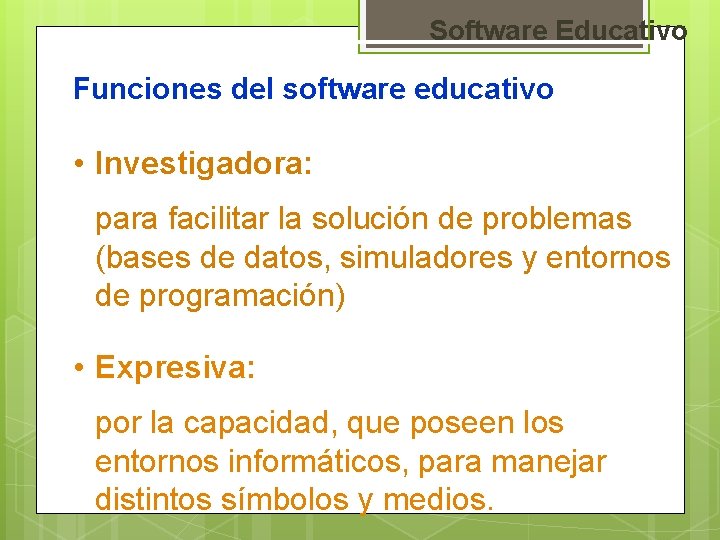 Software Educativo

Funciones del software educativo

• Investigadora:

para facilitar la solución de problemas (bases de datos, simuladores y entornos de programación)

• Expresiva:

por la capacidad, que poseen los entornos informáticos, para manejar distintos símbolos y medios.